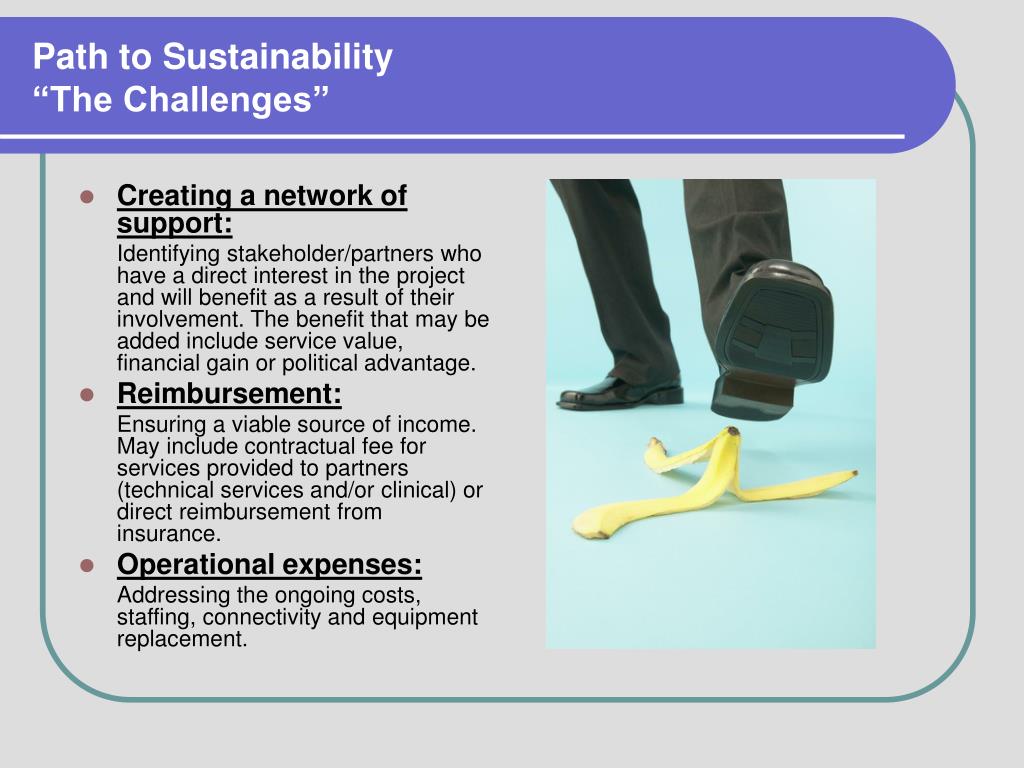 Path to Sustainability
“The Challenges”

- Creating a network of support:

Identifying stakeholder/partners who have a direct interest in the project and will benefit as a result of their involvement. The benefit that may be added include service value, financial gain or political advantage.

- Reimbursement:

Ensuring a viable source of income. May include contractual fee for services provided to partners (technical services and/or clinical) or direct reimbursement from insurance.

- Operational expenses:

Addressing the ongoing costs, staffing, connectivity and equipment replacement.